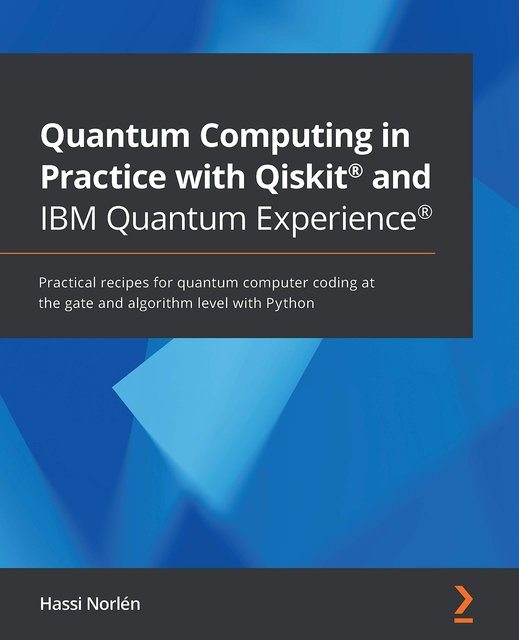 Quantum Computing in Practice with Qiskit® and IBM Quantum Experience®

Practical recipes for quantum computer coding at the gate and algorithm level with Python

Hassi Norlén